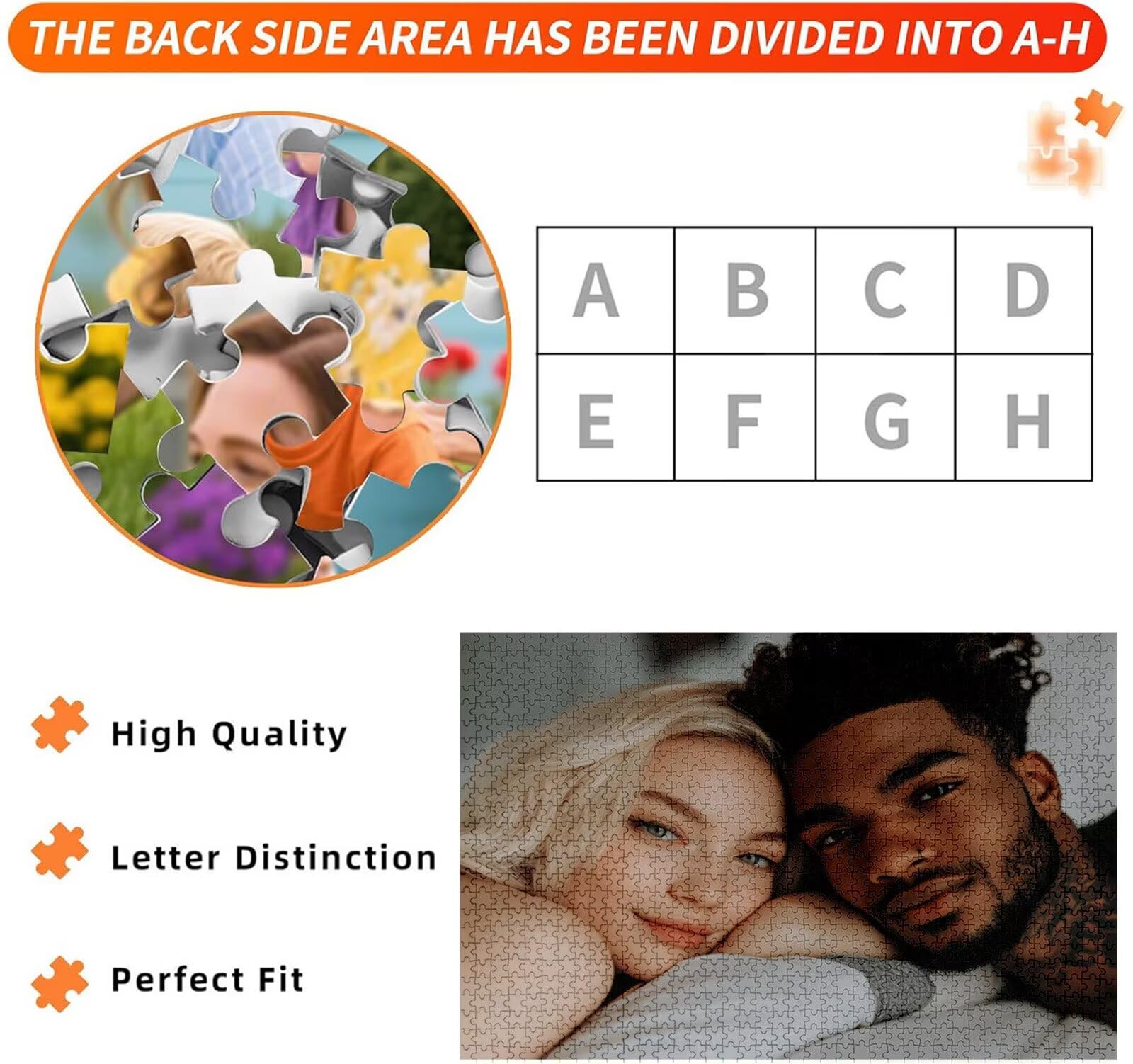 THE BACK SIDE AREA HAS BEEN DIVIDED INTO A-H

| A | B | C | D |
|---|---|---|---|
| E | F | G | H |

High Quality

Letter Distinction

Perfect Fit